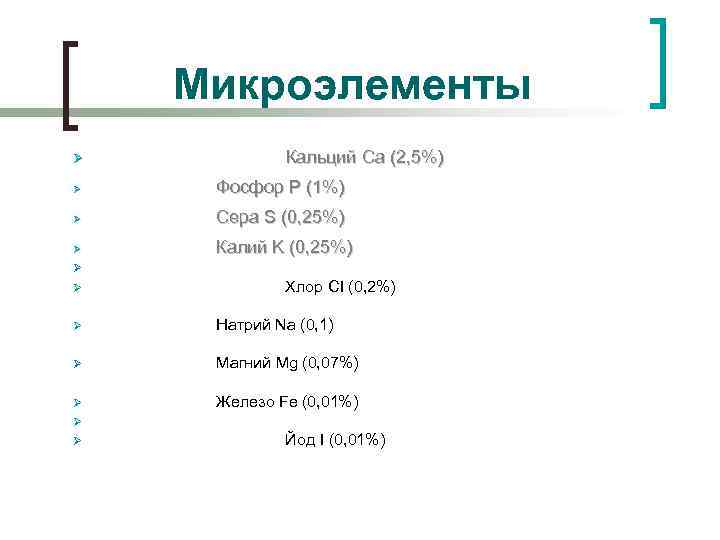 Микроэлементы

Кальций Ca (2,5%)

Фосфор P (1%)

Сера S (0,25%)

Калий K (0,25%)

Хлор Cl (0,2%)

Натрий Na (0,1)

Магний Mg (0,07%)

Железо Fe (0,01%)

Йод I (0,01%)